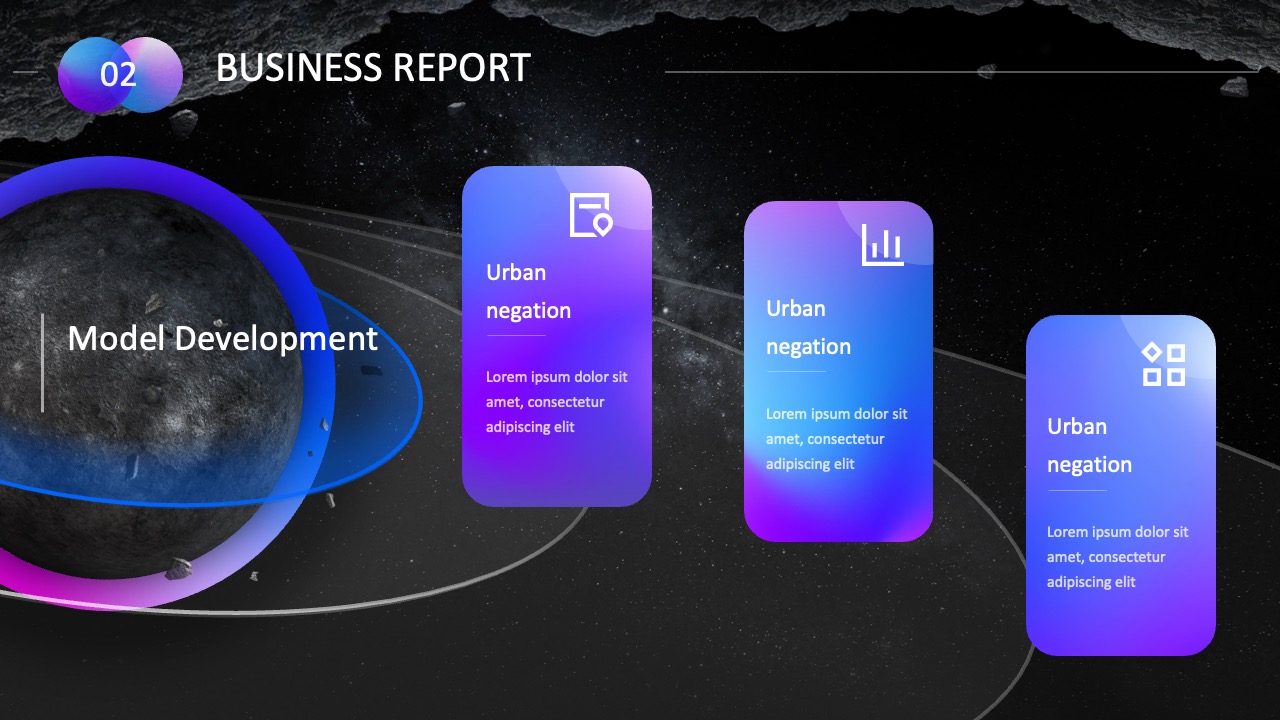 02

BUSINESS REPORT

Model Development

Urban negation

Lorem ipsum dolor sit amet, consectetur adipiscing elit

Urban negation

Lorem ipsum dolor sit amet, consectetur adipiscing elit

Urban negation

Lorem ipsum dolor sit amet, consectetur adipiscing elit